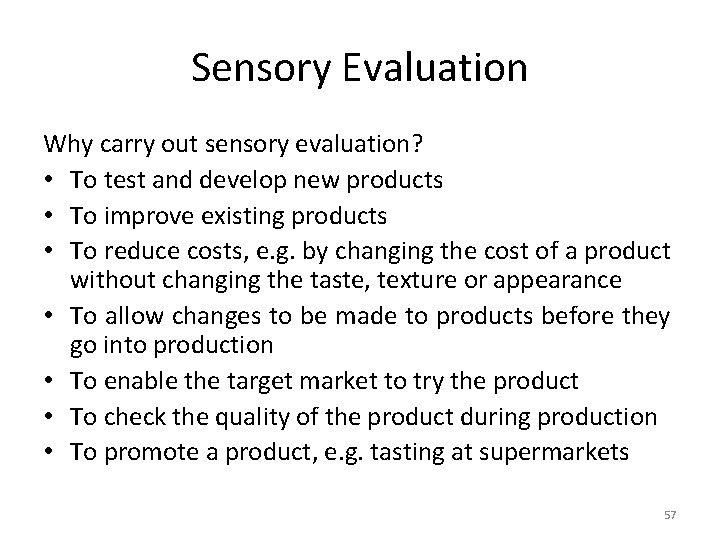 Sensory Evaluation

Why carry out sensory evaluation?
• To test and develop new products
• To improve existing products
• To reduce costs, e.g. by changing the cost of a product without changing the taste, texture or appearance
• To allow changes to be made to products before they go into production
• To enable the target market to try the product
• To check the quality of the product during production
• To promote a product, e.g. tasting at supermarkets

57